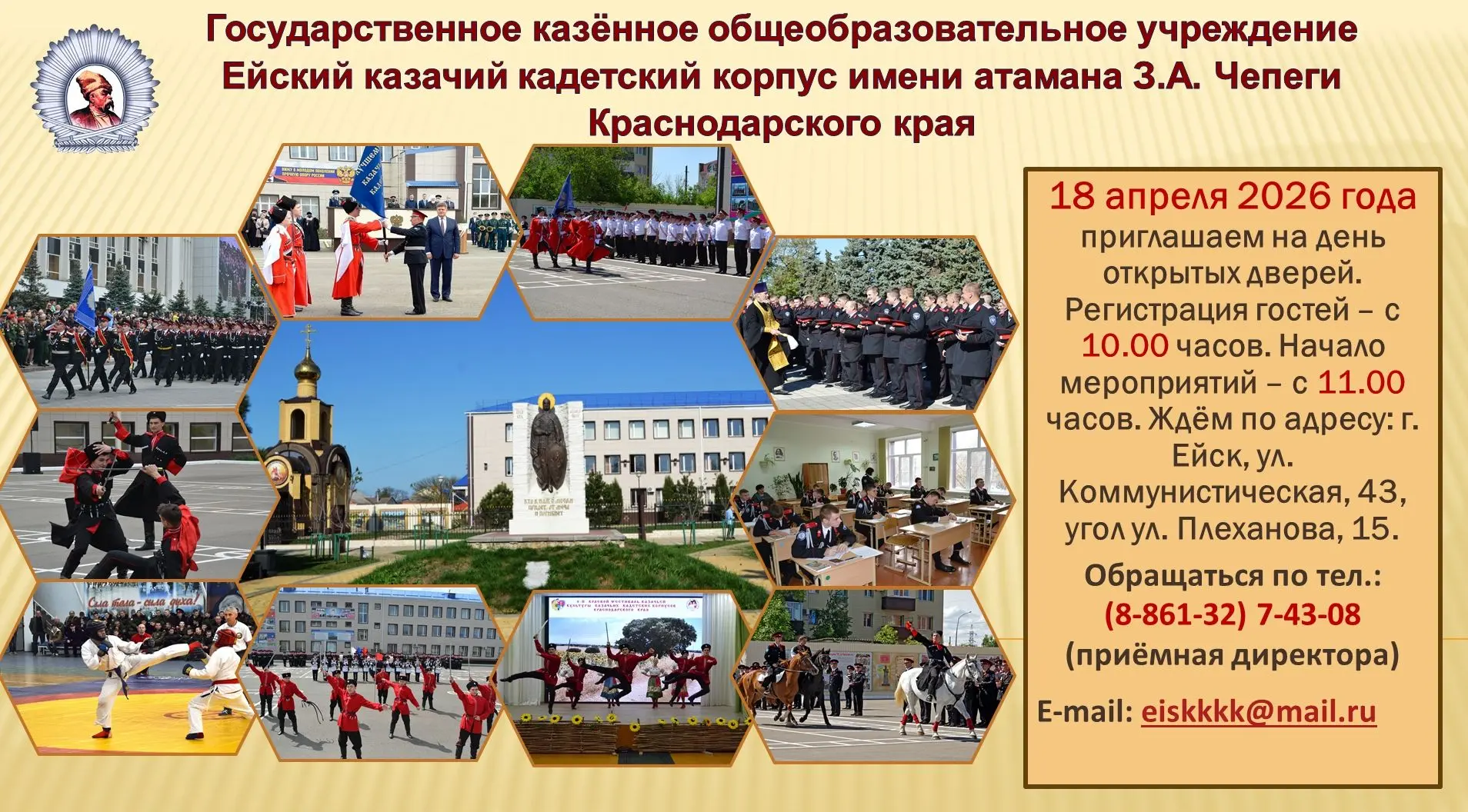 Государственное казённое общеобразовательное учреждение
Ейский казачий кадетский корпус имени атамана З.А. Чепеги
Краснодарского края

18 апреля 2026 года
приглашаем на день открытых дверей. Регистрация гостей – с 10.00 часов. Начало мероприятий – с 11.00 часов. Ждём по адресу: г. Ейск, ул. Коммунистическая, 43, угол ул. Плеханова, 15.

Обращаться по тел.:
(8-861-32) 7-43-08
(приёмная директора)

E-mail: eiskkkk@mail.ru

Сила тела - сила духа!